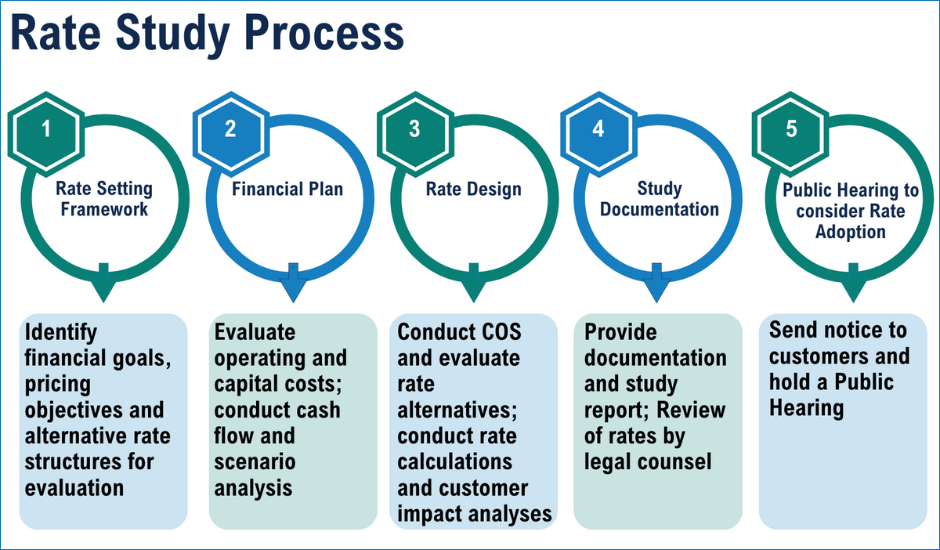 Rate Study Process

1
Rate Setting Framework

Identify financial goals, pricing objectives and alternative rate structures for evaluation

2
Financial Plan

Evaluate operating and capital costs; conduct cash flow and scenario analysis

3
Rate Design

Conduct COS and evaluate rate alternatives; conduct rate calculations and customer impact analyses

4
Study Documentation

Provide documentation and study report; Review of rates by legal counsel

5
Public Hearing to consider Rate Adoption

Send notice to customers and hold a Public Hearing